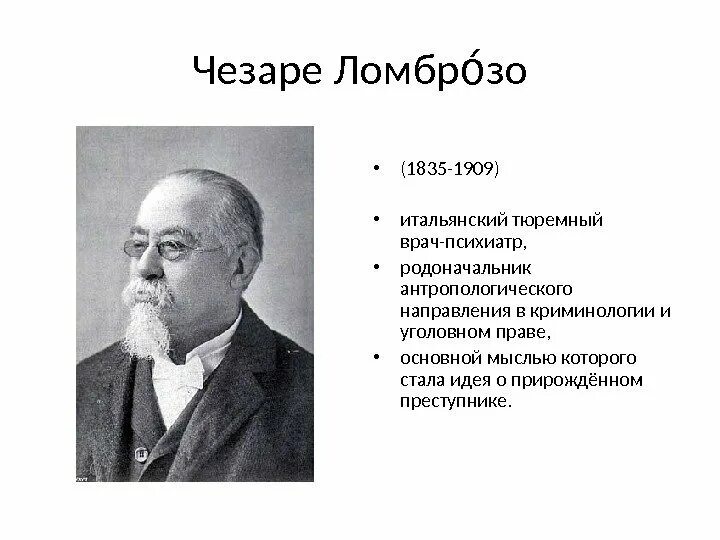 Чезаре Ломбро́зо

• (1835-1909)

• итальянский тюремный врач-психиатр,
• родоначальник антропологического направления в криминологии и уголовном праве,
• основной мыслью которого стала идея о прирождённом преступнике.